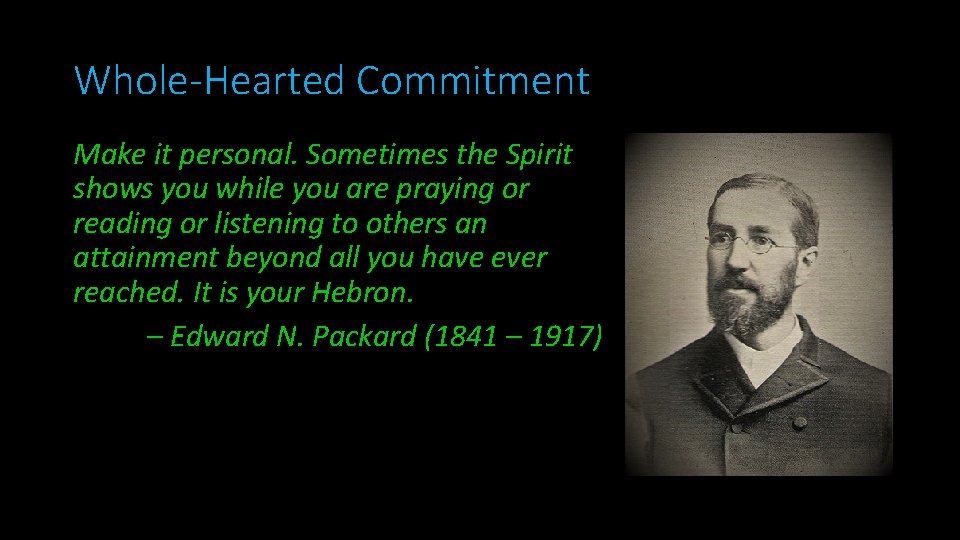 Whole-Hearted Commitment

Make it personal. Sometimes the Spirit shows you while you are praying or reading or listening to others an attainment beyond all you have ever reached. It is your Hebron.

– Edward N. Packard (1841 – 1917)